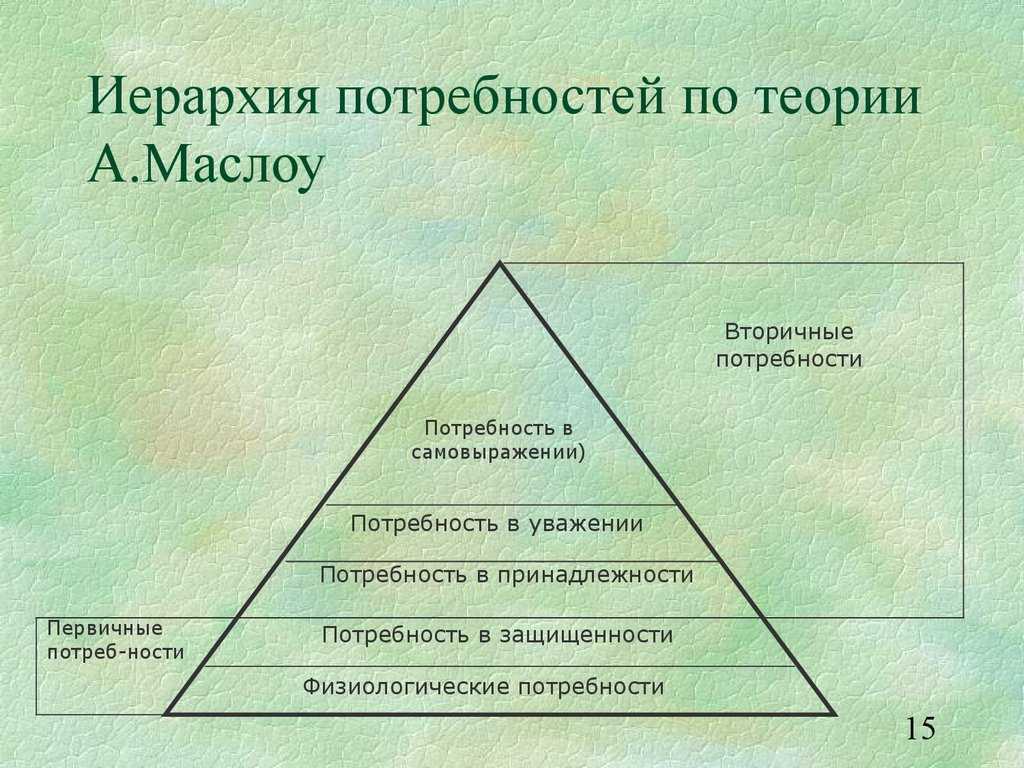 Иерархия потребностей по теории А.Маслоу

Вторичные потребности

Потребность в самовыражении)

Потребность в уважении

Потребность в принадлежности

Первичные потреб-ности

Потребность в защищенности

Физиологические потребности

15